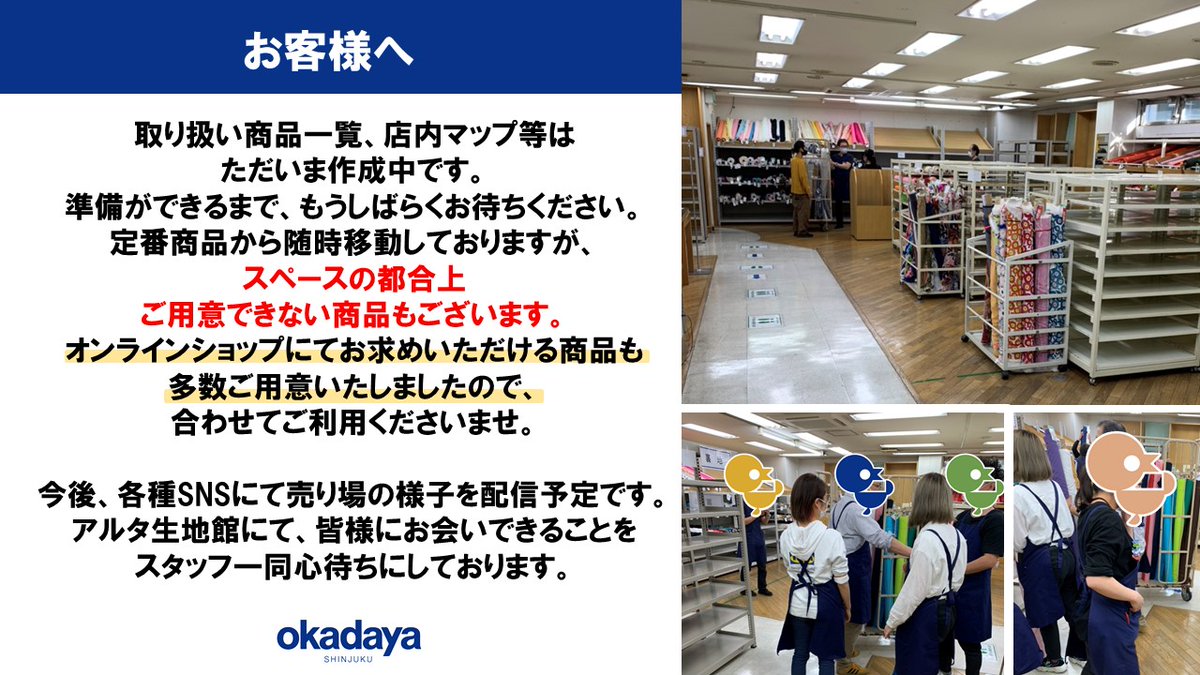 お客様へ

取り扱い商品一覧、店内マップ等は
ただいま作成中です。
準備ができるまで、もうしばらくお待ちください。
定番商品から随時移動しておりますが、
スペースの都合上
ご用意できない商品もございます。
オンラインショップにてお求めいただける商品も
多数ご用意いたしましたので、
合わせてご利用くださいませ。

今後、各種SNSにて売り場の様子を配信予定です。
アルタ生地館にて、皆様にお会いできることを
スタッフ一同心待ちにしております。

okadaya
SHINJUKU